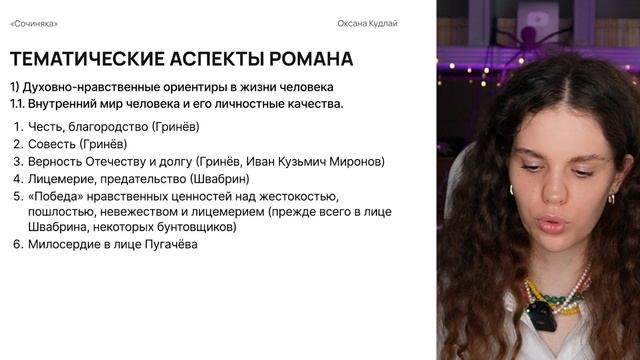 «Сочиняка»

Оксана Кудлай

ТЕМАТИЧЕСКИЕ АСПЕКТЫ РОМАНА

1) Духовно-нравственные ориентиры в жизни человека
1.1. Внутренний мир человека и его личностные качества.

1. Честь, благородство (Гринёв)
2. Совесть (Гринёв)
3. Верность Отечеству и долгу (Гринёв, Иван Кузьмич Миронов)
4. Лицемерие, предательство (Швабрин)
5. «Победа» нравственных ценностей над жестокостью, пошлостью, невежеством и лицемерием (прежде всего в лице Швабрина, некоторых бунтовщиков)
6. Милосердие в лице Пугачёва